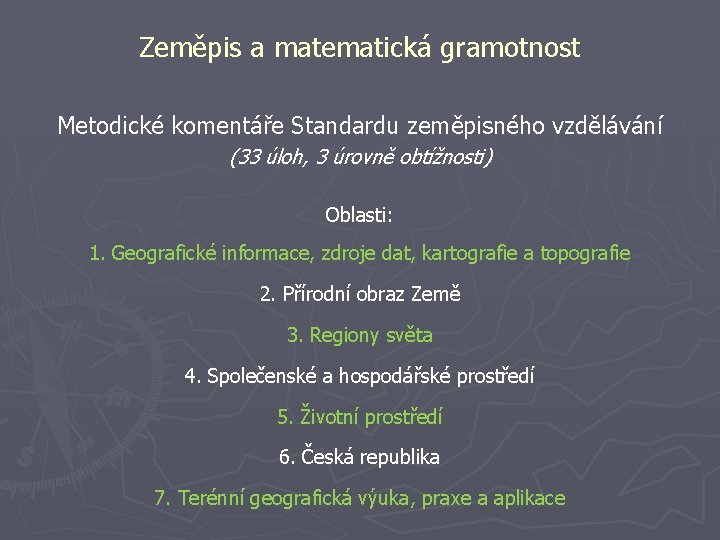 Zeměpis a matematická gramotnost

Metodické komentáře Standardu zeměpisného vzdělávání
(33 úloh, 3 úrovně obtížnosti)

Oblasti:

1. Geografické informace, zdroje dat, kartografie a topografie

2. Přírodní obraz Země

3. Regiony světa

4. Společenské a hospodářské prostředí

5. Životní prostředí

6. Česká republika

7. Terénní geografická výuka, praxe a aplikace